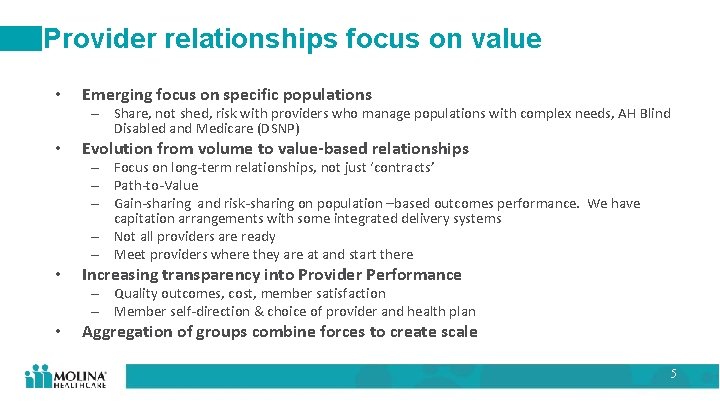 Provider relationships focus on value

• Emerging focus on specific populations
– Share, not shed, risk with providers who manage populations with complex needs, AH Blind Disabled and Medicare (DSNP)

• Evolution from volume to value-based relationships
– Focus on long-term relationships, not just 'contracts'
– Path-to-Value
– Gain-sharing and risk-sharing on population –based outcomes performance. We have capitation arrangements with some integrated delivery systems
– Not all providers are ready
– Meet providers where they are at and start there

• Increasing transparency into Provider Performance
– Quality outcomes, cost, member satisfaction
– Member self-direction & choice of provider and health plan

• Aggregation of groups combine forces to create scale

MOLINA HEALTHCARE

5